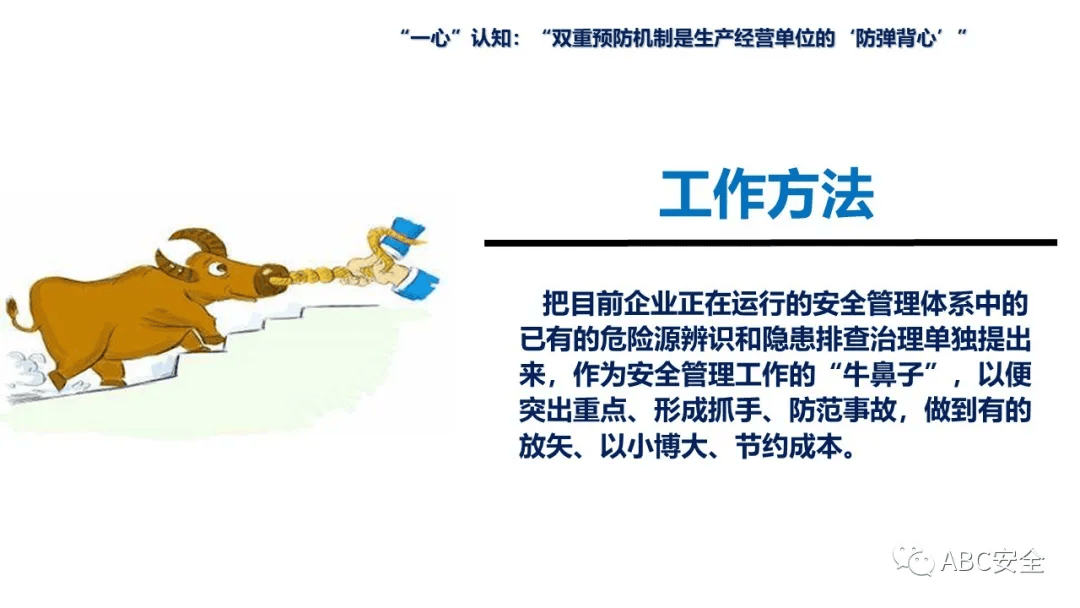 “一心”认知：“双重预防机制是生产经营单位的‘防弹背心’”

工作方法

把目前企业正在运行的安全管理体系中的已有的危险源辨识和隐患排查治理单独提出来，作为安全管理工作的“牛鼻子”，以便突出重点、形成抓手、防范事故，做到有的放矢、以小博大、节约成本。

ABC安全